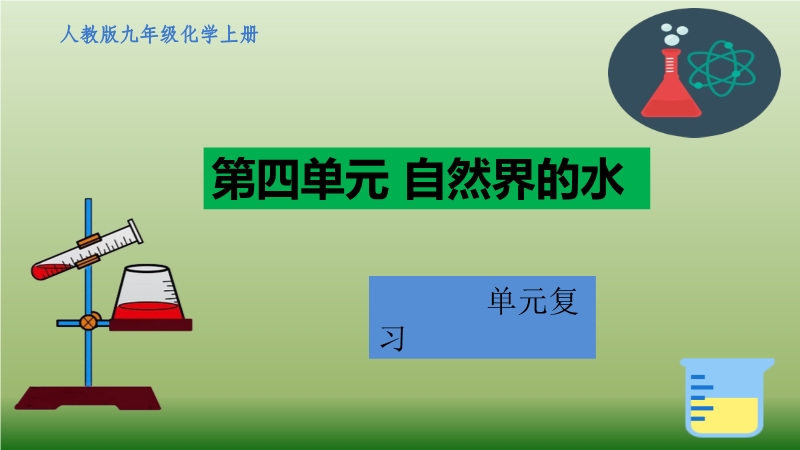 人教版九年级化学上册

第四单元 自然界的水

单元复习